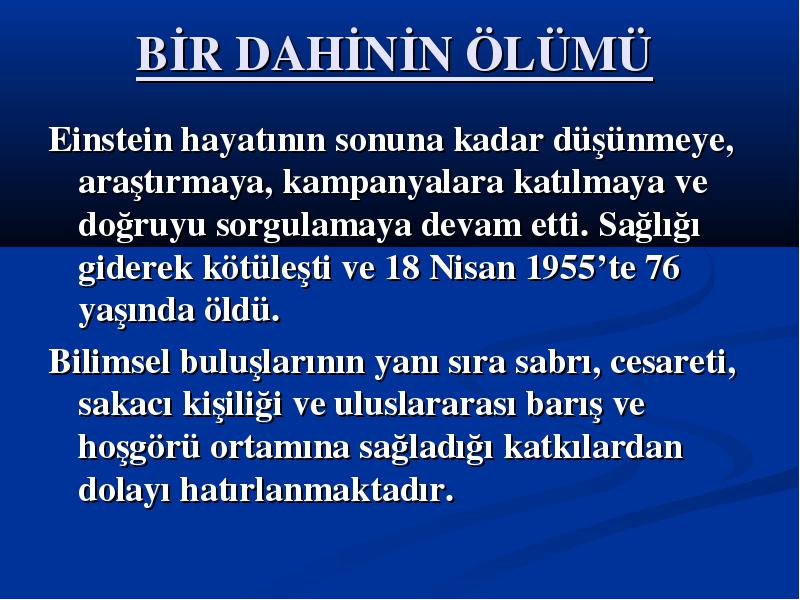 BİR DAHİNİN ÖLÜMÜ

Einstein hayatının sonuna kadar düşünmeye, araştırmaya, kampanyalara katılmaya ve doğruyu sorgulamaya devam etti. Sağlığı giderek kötüleşti ve 18 Nisan 1955'te 76 yaşında öldü.

Bilimsel buluşlarının yanı sıra sabrı, cesareti, sakacı kişiliği ve uluslararası barış ve hoşgörü ortamına sağladığı katkılardan dolayı hatırlanmaktadır.